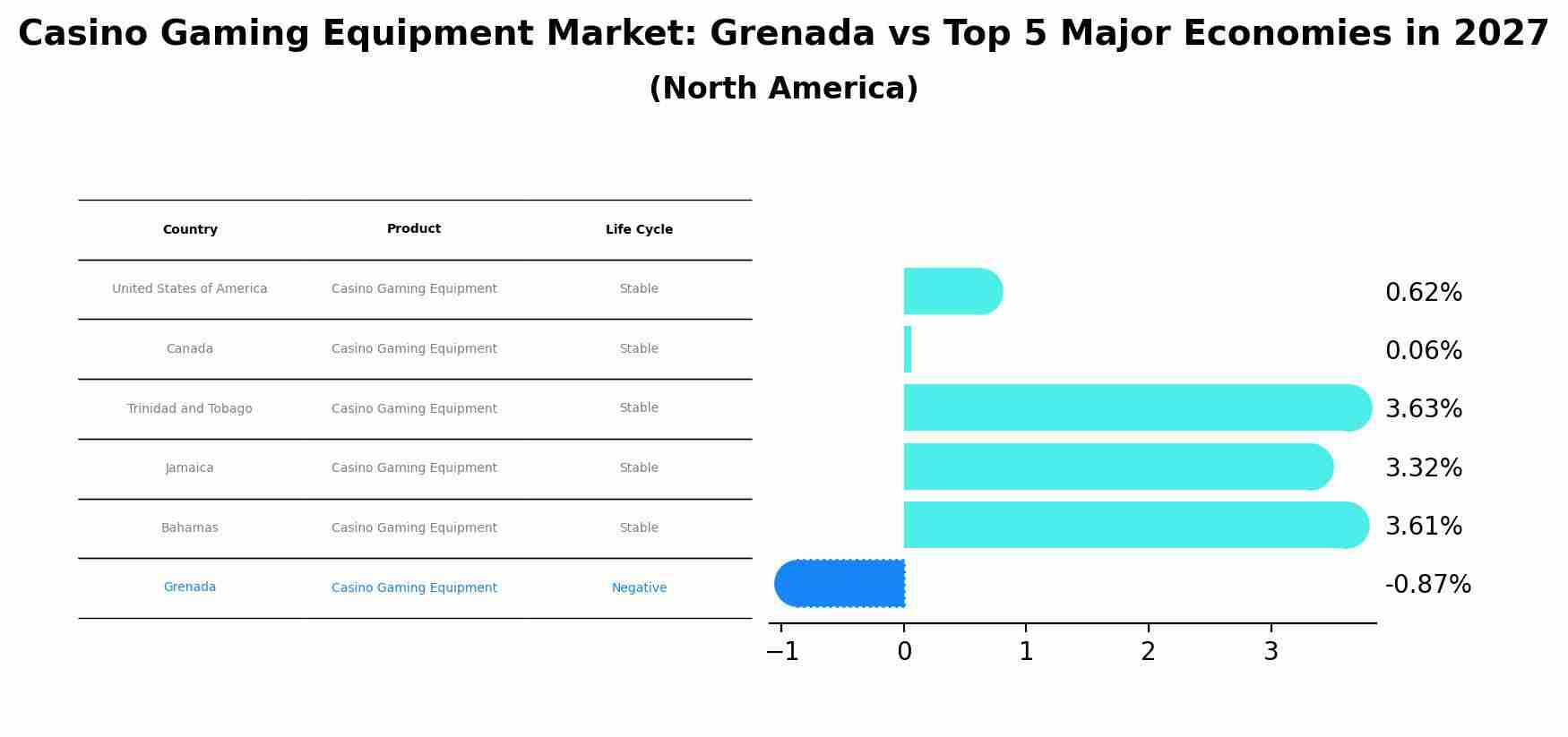 Casino Gaming Equipment Market: Grenada vs Top 5 Major Economies in 2027
(North America)

| Country | Product | Life Cycle |
|---|---|---|
| United States of America | Casino Gaming Equipment | Stable |
| Canada | Casino Gaming Equipment | Stable |
| Trinidad and Tobago | Casino Gaming Equipment | Stable |
| Jamaica | Casino Gaming Equipment | Stable |
| Bahamas | Casino Gaming Equipment | Stable |
| Grenada | Casino Gaming Equipment | Negative |

0.62%
0.06%
3.63%
3.32%
3.61%
-0.87%

−1 0 1 2 3